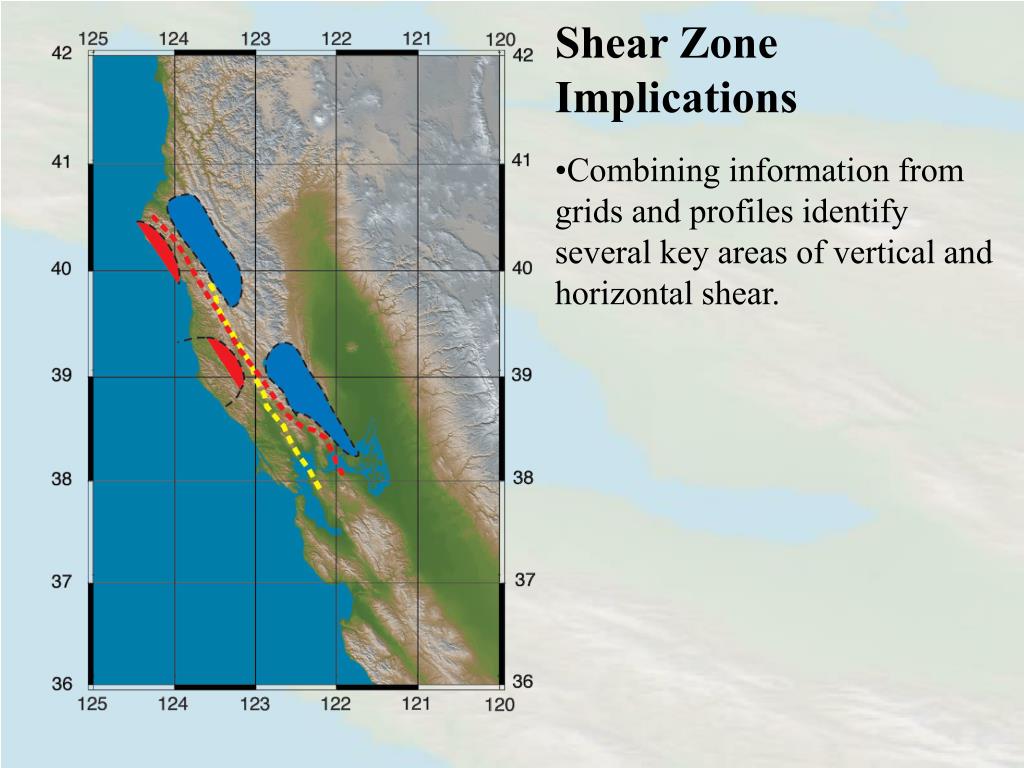 125 124 123 122 121 120

42 42

41 41

40 40

39 39

38 38

37 37

36 36

125 124 123 122 121 120

Shear Zone Implications

•Combining information from grids and profiles identify several key areas of vertical and horizontal shear.